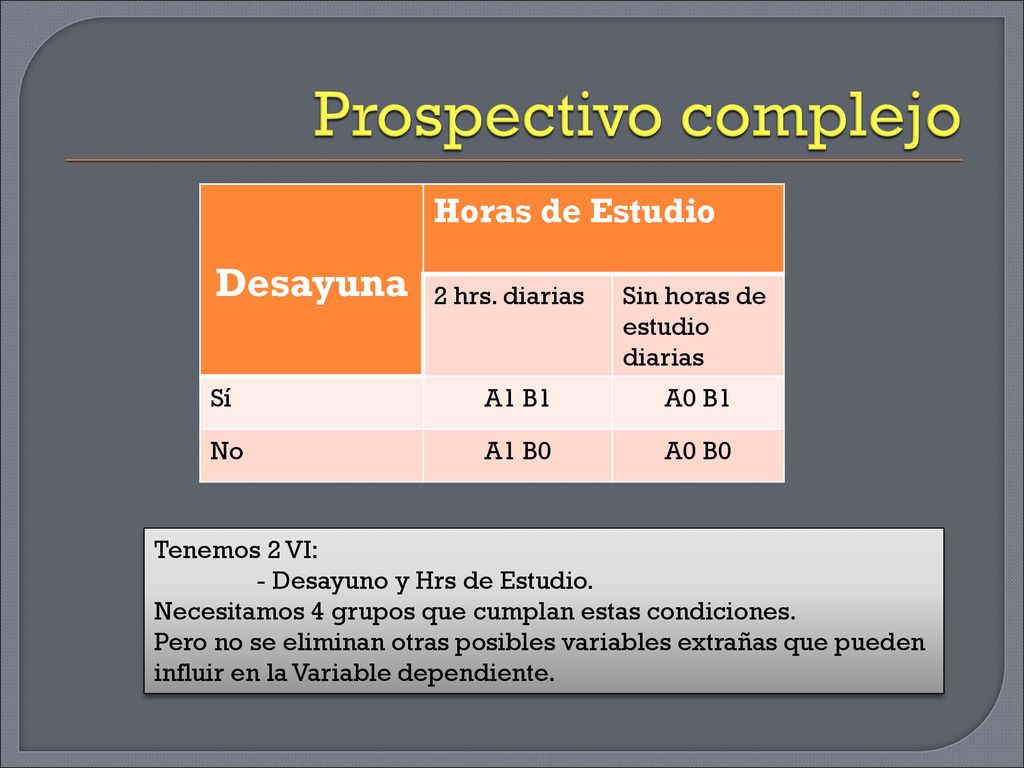 Prospectivo complejo

| Desayuna | Horas de Estudio | |
|---|---|---|
| | 2 hrs. diarias | Sin horas de estudio diarias |
| Sí | A1 B1 | A0 B1 |
| No | A1 B0 | A0 B0 |

Tenemos 2 VI:
- Desayuno y Hrs de Estudio.
Necesitamos 4 grupos que cumplan estas condiciones.
Pero no se eliminan otras posibles variables extrañas que pueden influir en la Variable dependiente.